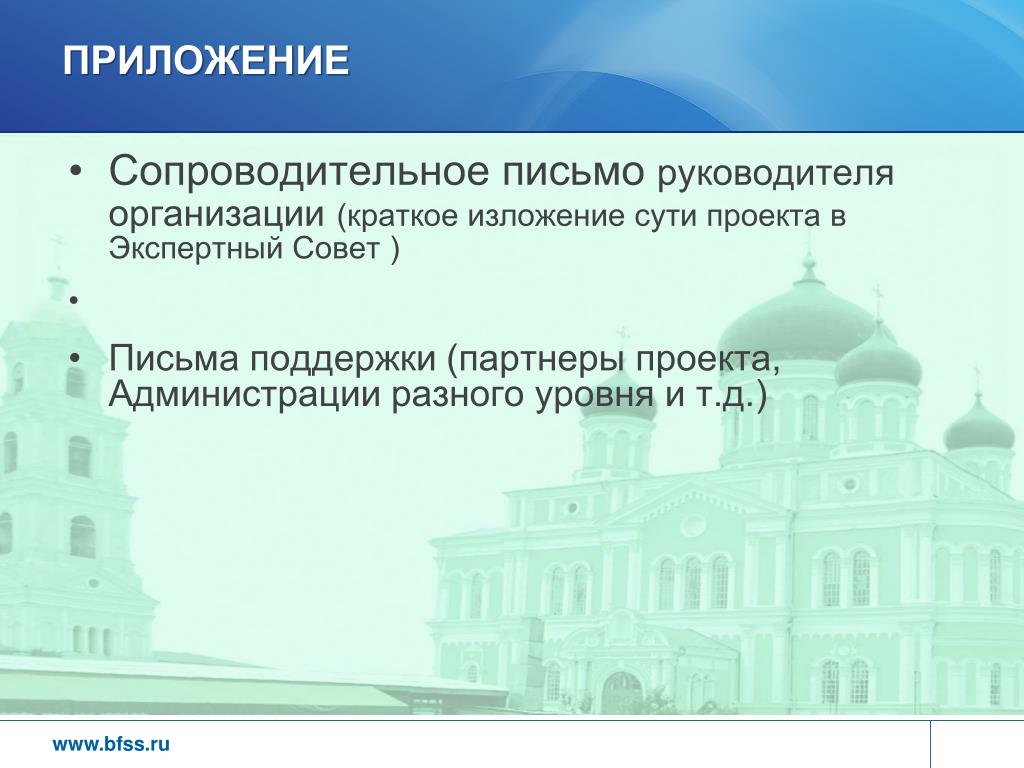 ПРИЛОЖЕНИЕ

• Сопроводительное письмо руководителя организации (краткое изложение сути проекта в Экспертный Совет )

•

• Письма поддержки (партнеры проекта, Администрации разного уровня и т.д.)

www.bfss.ru